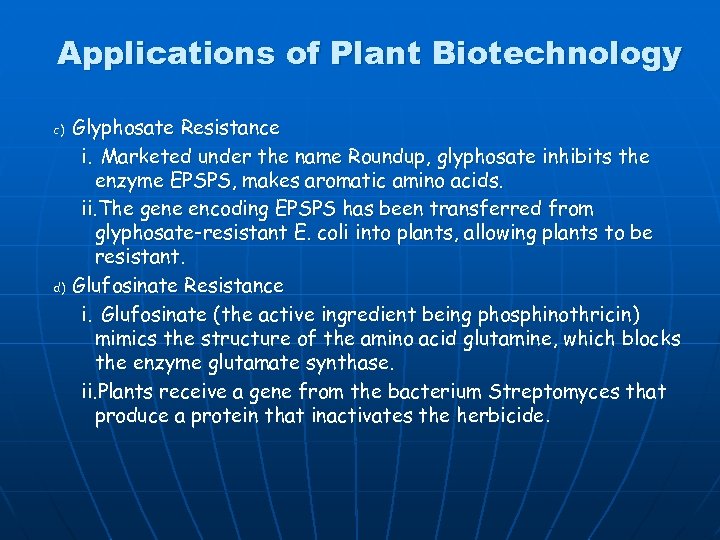 Applications of Plant Biotechnology

c) Glyphosate Resistance

i. Marketed under the name Roundup, glyphosate inhibits the enzyme EPSPS, makes aromatic amino acids.

ii.The gene encoding EPSPS has been transferred from glyphosate-resistant E. coli into plants, allowing plants to be resistant.

d) Glufosinate Resistance

i. Glufosinate (the active ingredient being phosphinothricin) mimics the structure of the amino acid glutamine, which blocks the enzyme glutamate synthase.

ii.Plants receive a gene from the bacterium Streptomyces that produce a protein that inactivates the herbicide.